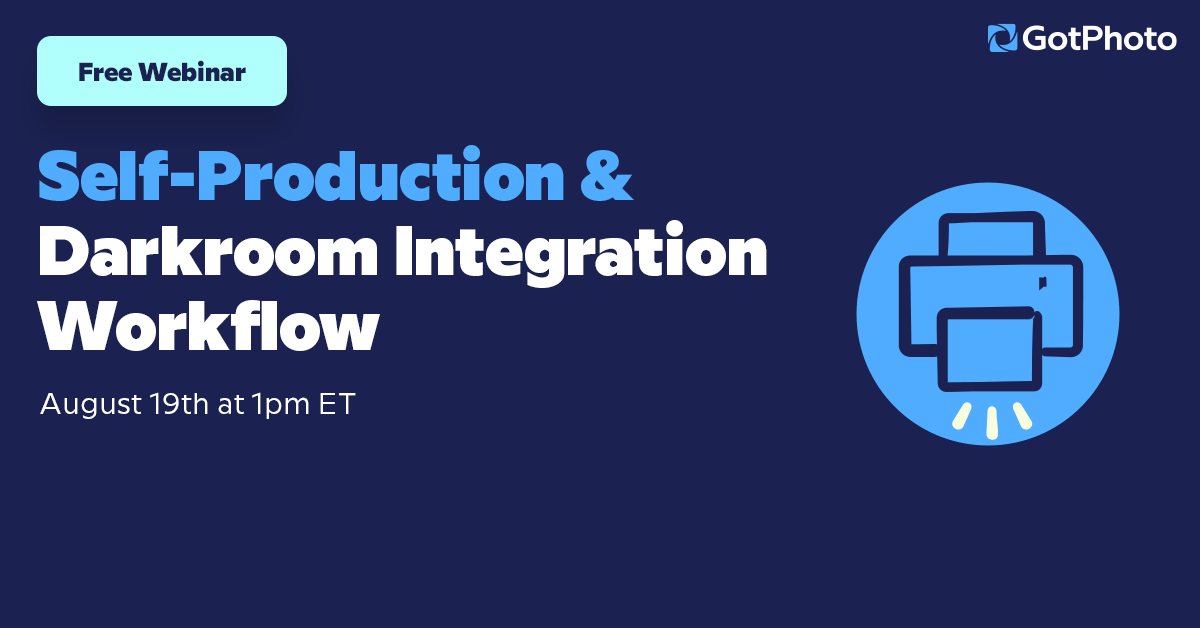 Free Webinar

GotPhoto

Self-Production & Darkroom Integration Workflow

August 19th at 1pm ET